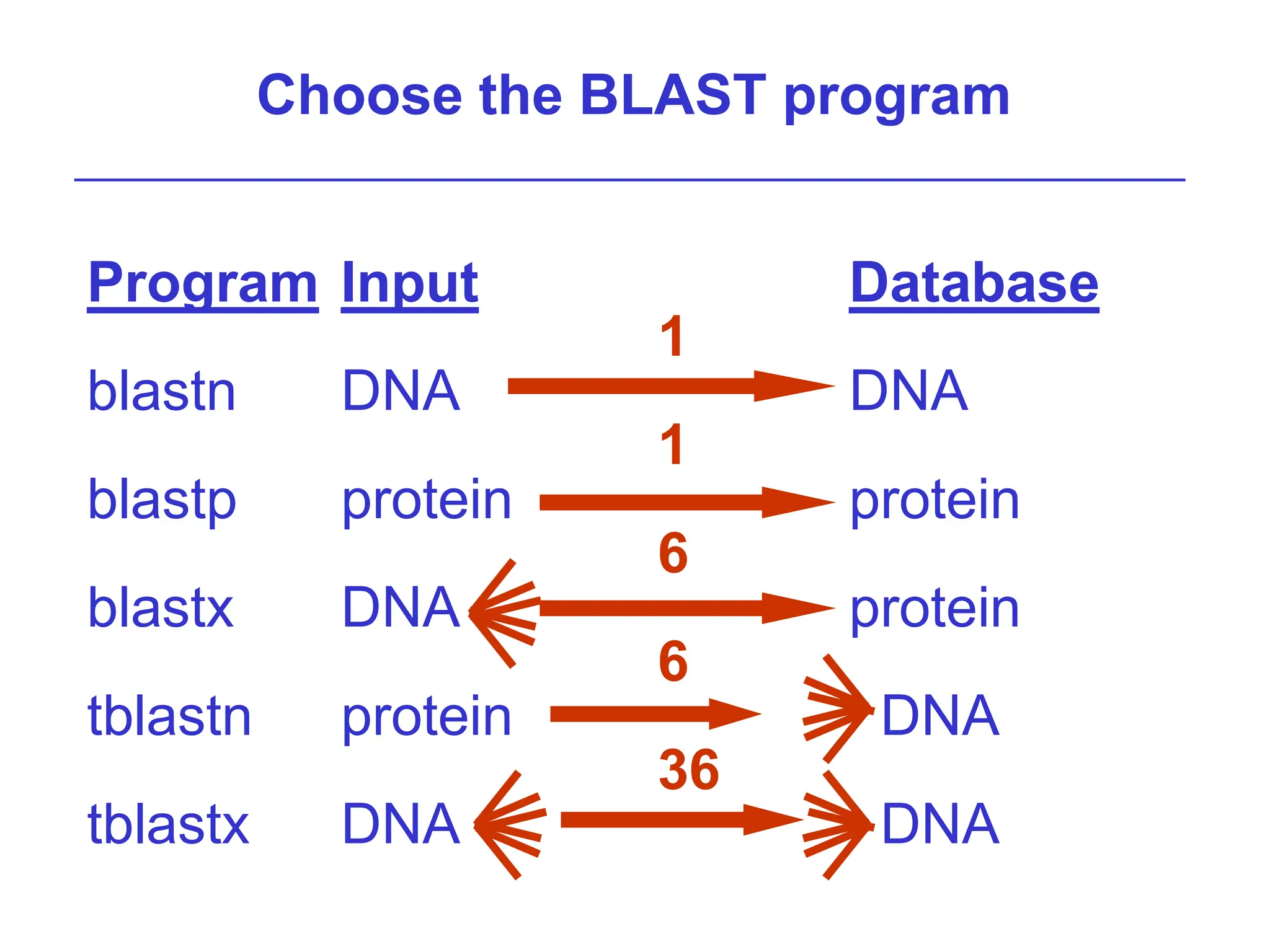 Choose the BLAST program

| Program | Input | | Database |
|---|---|---|---|
| blastn | DNA | 1 | DNA |
| blastp | protein | 1 | protein |
| blastx | DNA | 6 | protein |
| tblastn | protein | 6 | DNA |
| tblastx | DNA | 36 | DNA |